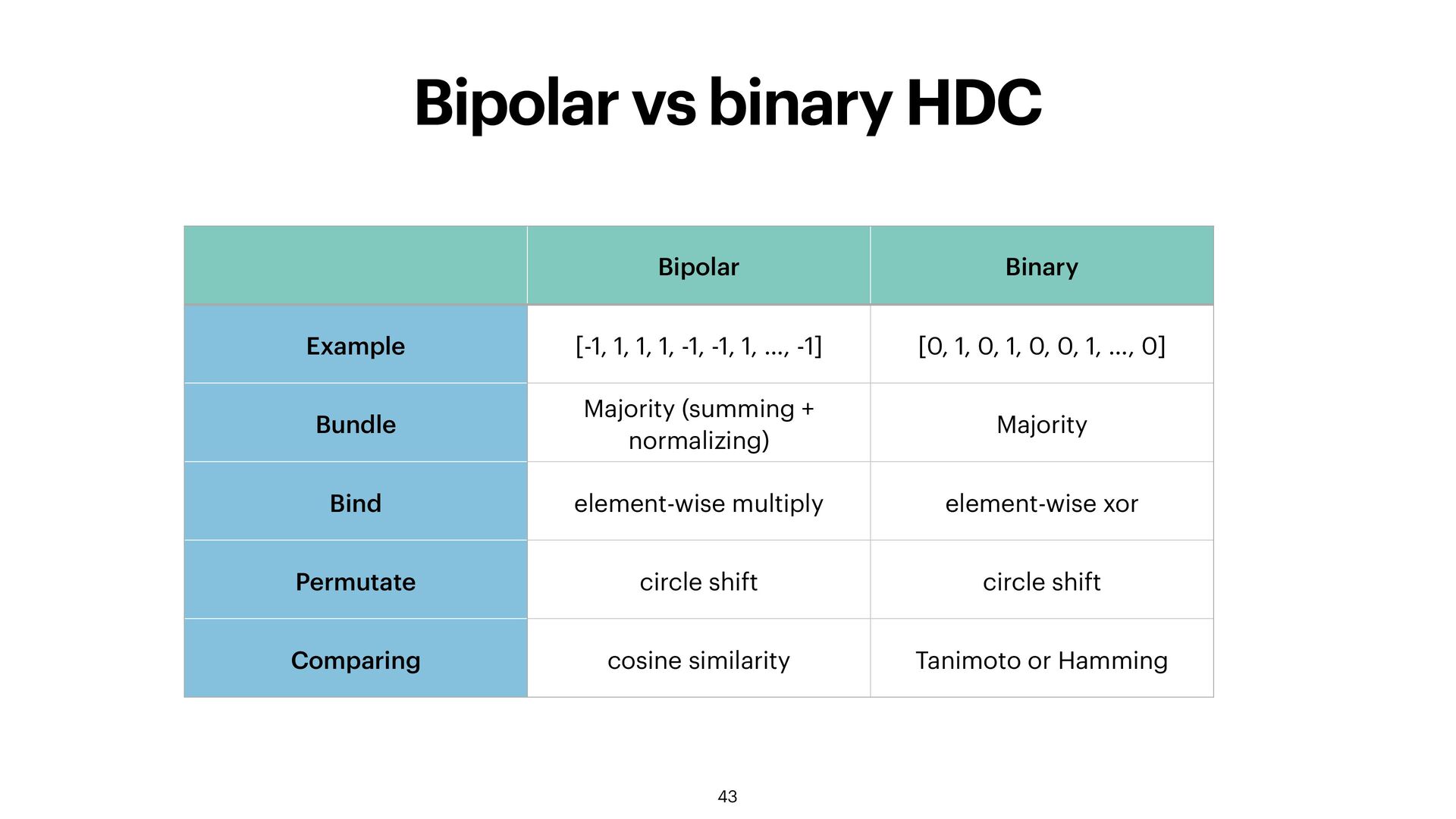 Bipolar vs binary HDC

|  | Bipolar | Binary |
|---|---|---|
| Example | [-1, 1, 1, 1, -1, -1, 1, ..., -1] | [0, 1, 0, 1, 0, 0, 1, ..., 0] |
| Bundle | Majority (summing + normalizing) | Majority |
| Bind | element-wise multiply | element-wise xor |
| Permutate | circle shift | circle shift |
| Comparing | cosine similarity | Tanimoto or Hamming |

43